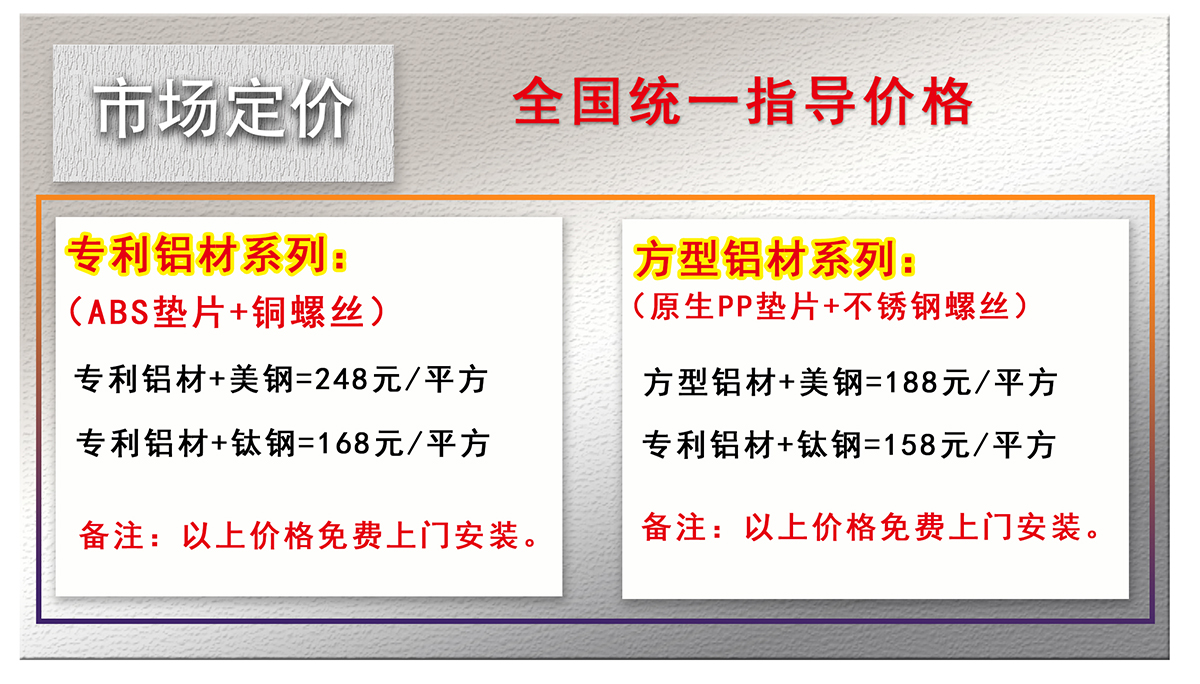 市场定价

全国统一指导价格

专利铝材系列：
（ABS垫片+铜螺丝）

专利铝材+美钢=248元/平方

专利铝材+钛钢=168元/平方

备注：以上价格免费上门安装。

方型铝材系列：
（原生PP垫片+不锈钢螺丝）

方型铝材+美钢=188元/平方

专利铝材+钛钢=158元/平方

备注：以上价格免费上门安装。